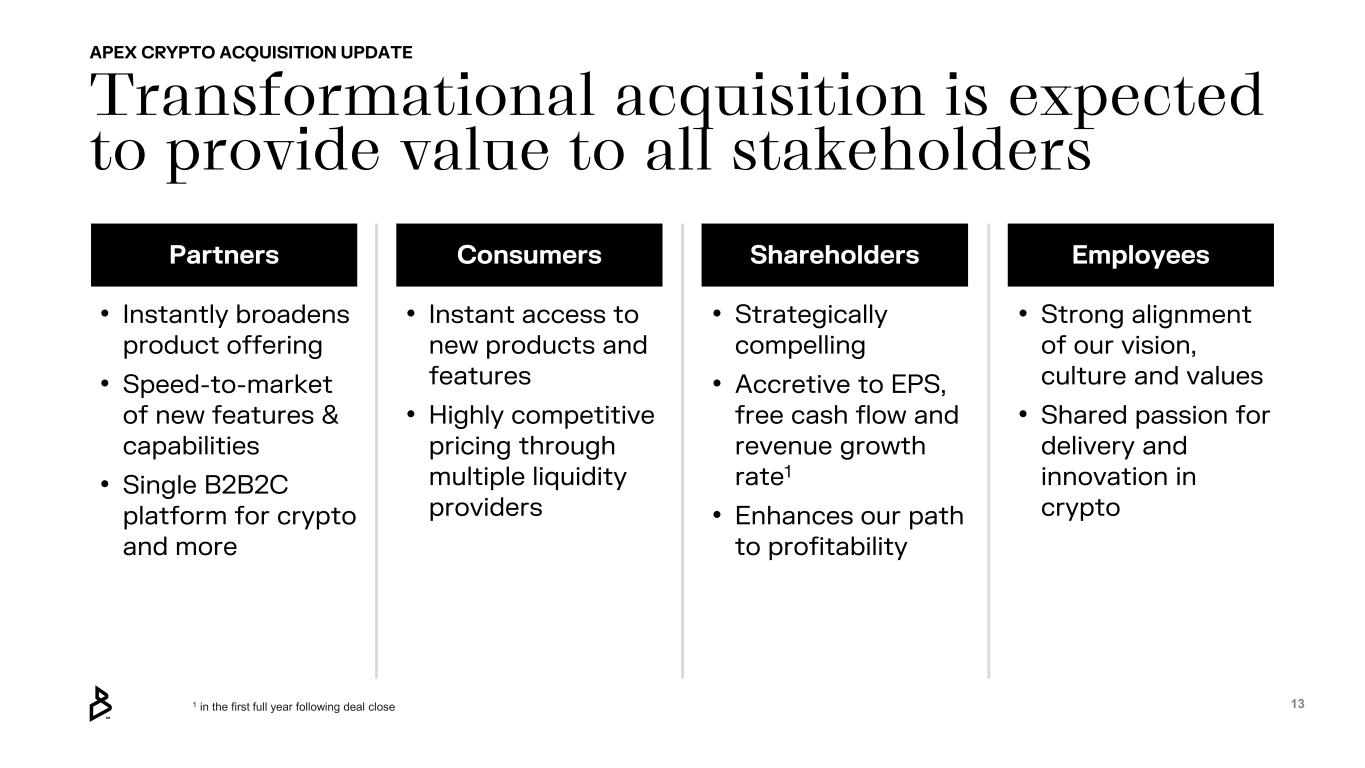 APEX CRYPTO ACQUISITION UPDATE

Transformational acquisition is expected to provide value to all stakeholders

Partners

• Instantly broadens product offering
• Speed-to-market of new features & capabilities
• Single B2B2C platform for crypto and more

Consumers

• Instant access to new products and features
• Highly competitive pricing through multiple liquidity providers

Shareholders

• Strategically compelling
• Accretive to EPS, free cash flow and revenue growth rate$^{1}$
• Enhances our path to profitability

Employees

• Strong alignment of our vision, culture and values
• Shared passion for delivery and innovation in crypto

$^{1}$ in the first full year following deal close

13